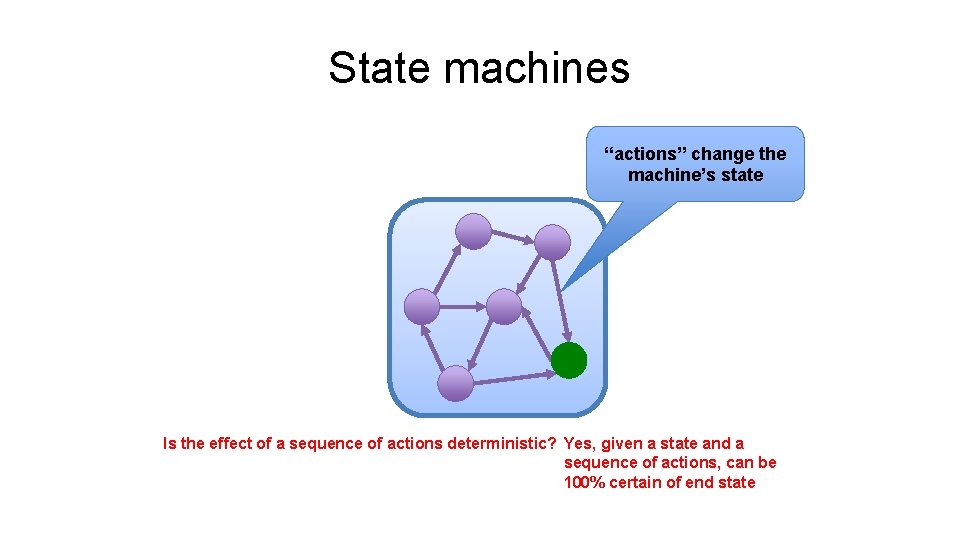 State machines

“actions” change the machine’s state

Is the effect of a sequence of actions deterministic? Yes, given a state and a sequence of actions, can be 100% certain of end state